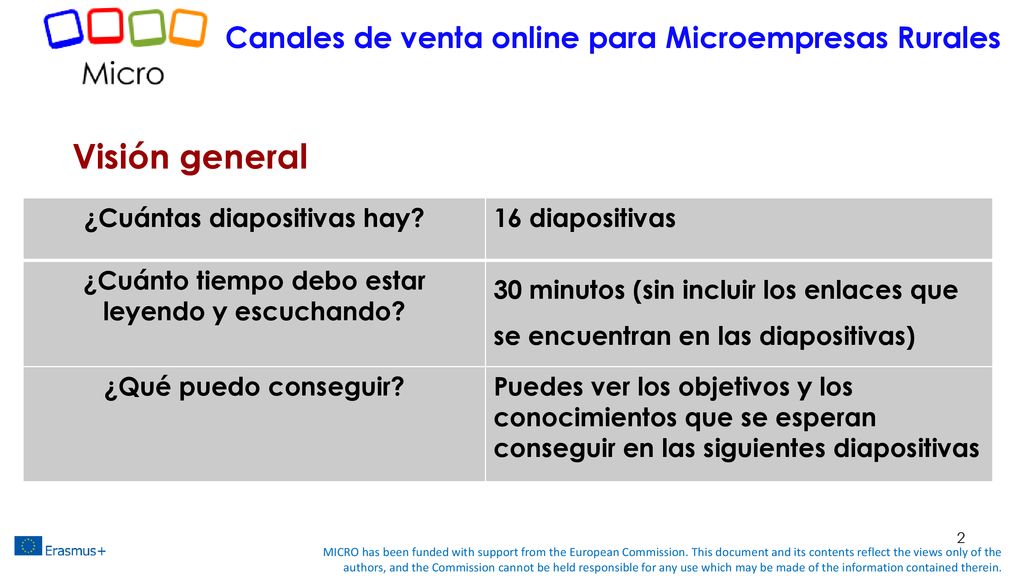 Micro

Canales de venta online para Microempresas Rurales

Visión general

| ¿Cuántas diapositivas hay? | 16 diapositivas |
|---|---|
| ¿Cuánto tiempo debo estar leyendo y escuchando? | 30 minutos (sin incluir los enlaces que se encuentran en las diapositivas) |
| ¿Qué puedo conseguir? | Puedes ver los objetivos y los conocimientos que se esperan conseguir en las siguientes diapositivas |

2

Erasmus+

MICRO has been funded with support from the European Commission. This document and its contents reflect the views only of the authors, and the Commission cannot be held responsible for any use which may be made of the information contained therein.